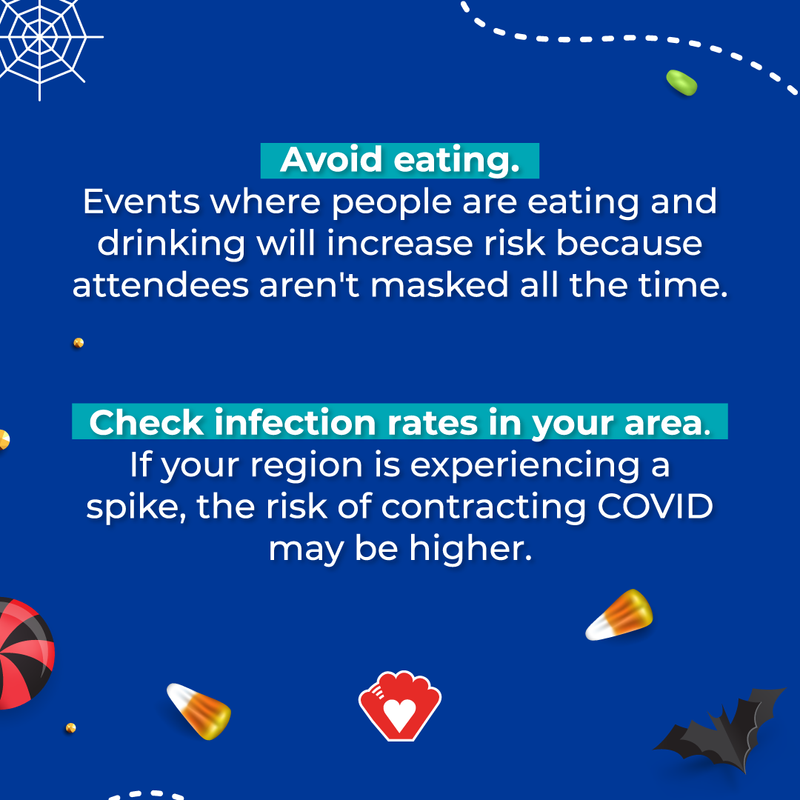 Avoid eating.
Events where people are eating and drinking will increase risk because attendees aren't masked all the time.

Check infection rates in your area.
If your region is experiencing a spike, the risk of contracting COVID may be higher.